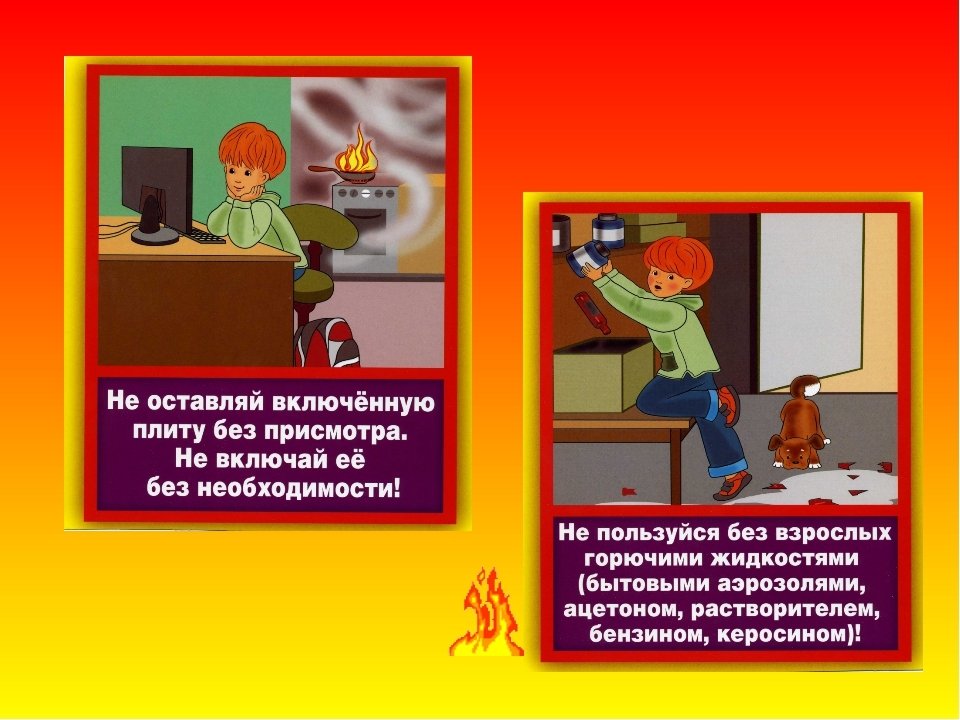 Не оставляй включённую плиту без присмотра. Не включай её без необходимости!

Не пользуйся без взрослых горючими жидкостями (бытовыми аэрозолями, ацетоном, растворителем, бензином, керосином)!